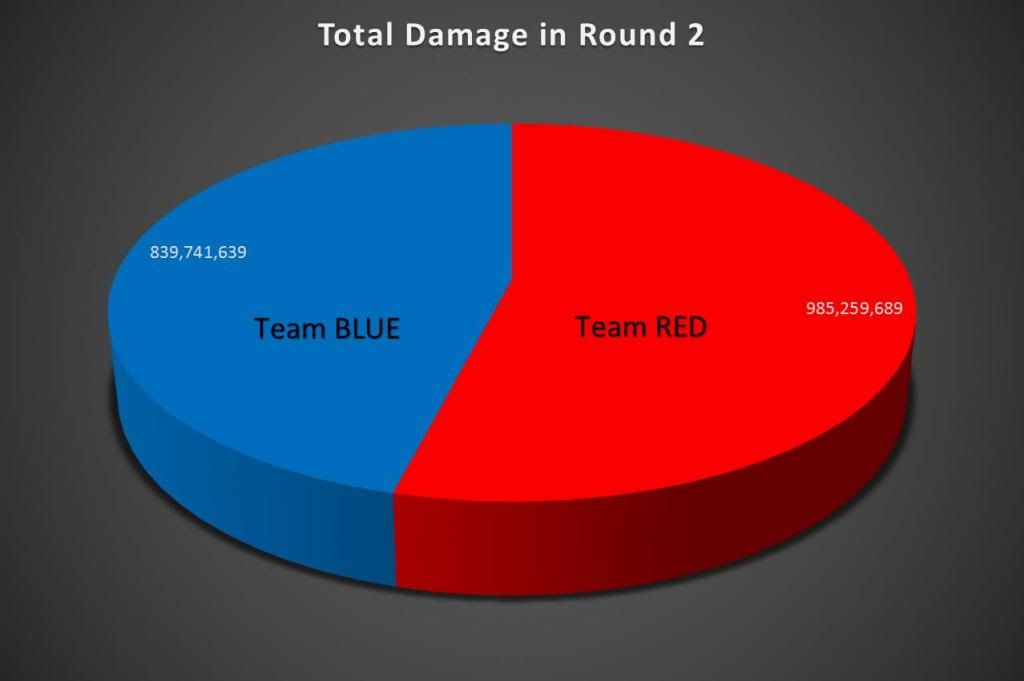 Total Damage in Round 2

839,741,639

Team BLUE

Team RED

985,259,689